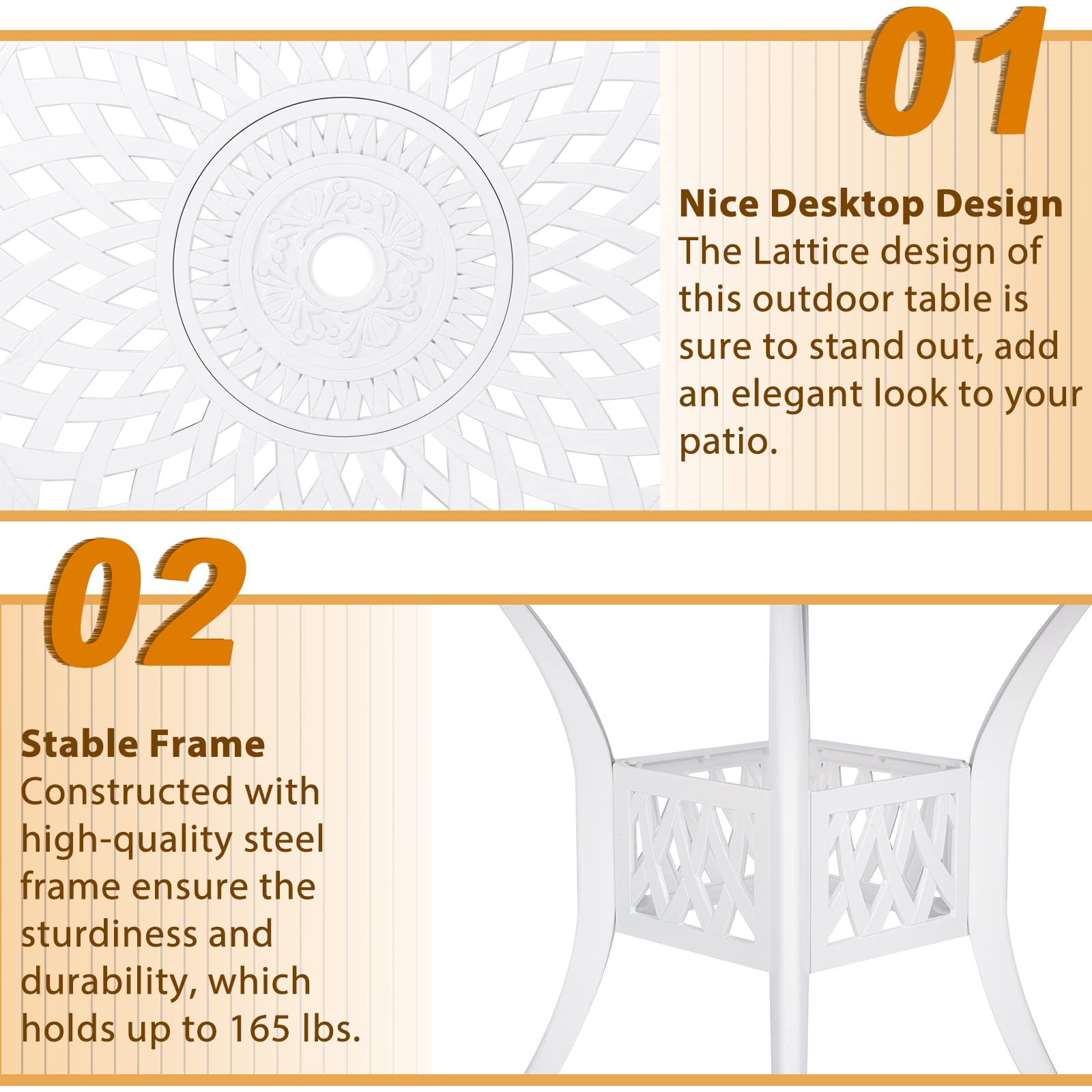 01

Nice Desktop Design
The Lattice design of this outdoor table is sure to stand out, add an elegant look to your patio.

02

Stable Frame
Constructed with high-quality steel frame ensure the sturdiness and durability, which holds up to 165 lbs.